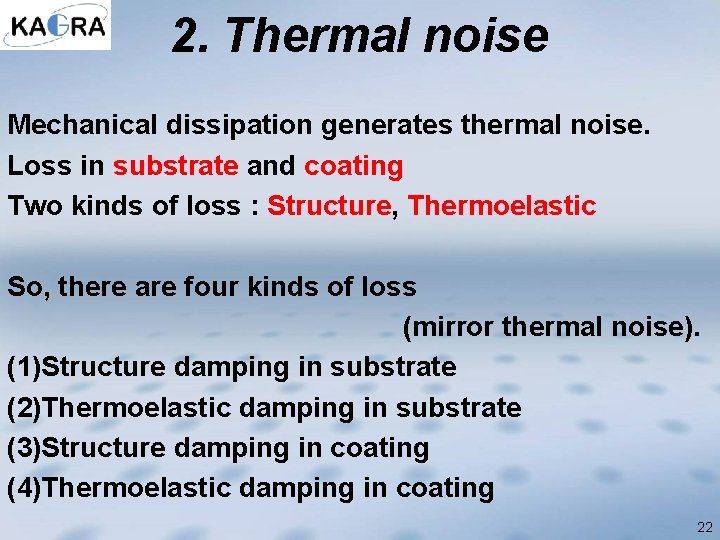 KAGRA

2. Thermal noise

Mechanical dissipation generates thermal noise.
Loss in substrate and coating
Two kinds of loss : Structure, Thermoelastic

So, there are four kinds of loss (mirror thermal noise).
(1)Structure damping in substrate
(2)Thermoelastic damping in substrate
(3)Structure damping in coating
(4)Thermoelastic damping in coating

22